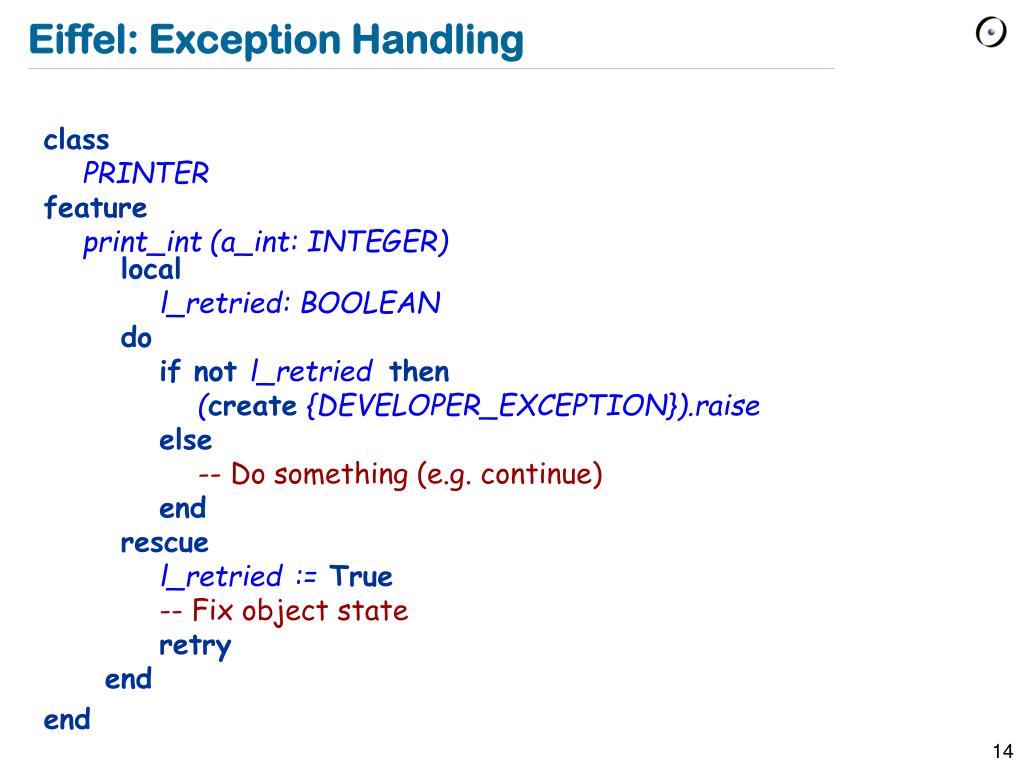 Eiffel: Exception Handling

class
PRINTER
feature
print_int (a_int: INTEGER)
local
l_retried: BOOLEAN
do
if not l_retried then
(create {DEVELOPER_EXCEPTION}).raise
else
-- Do something (e.g. continue)
end
rescue
l_retried := True
-- Fix object state
retry
end
end

14